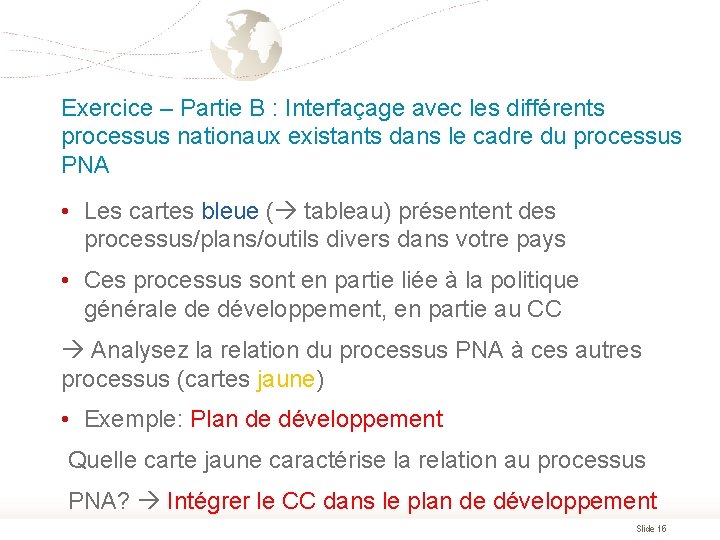 Exercice – Partie B : Interfaçage avec les différents processus nationaux existants dans le cadre du processus PNA

• Les cartes bleue (→ tableau) présentent des processus/plans/outils divers dans votre pays

• Ces processus sont en partie liée à la politique générale de développement, en partie au CC

→ Analysez la relation du processus PNA à ces autres processus (cartes jaune)

• Exemple: Plan de développement

Quelle carte jaune caractérise la relation au processus

PNA? → Intégrer le CC dans le plan de développement

Slide 16